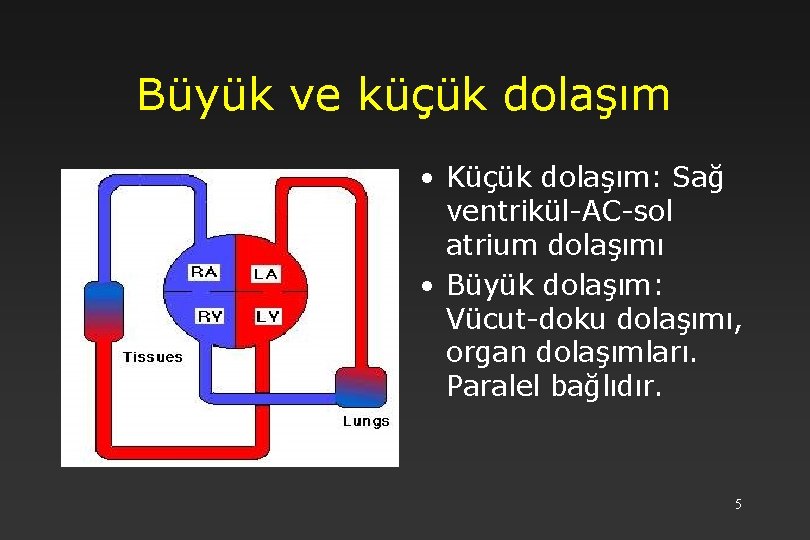 Büyük ve küçük dolaşım

RA
LA
RY
LY
Tissues
Lungs

• Küçük dolaşım: Sağ ventrikül-AC-sol atrium dolaşımı
• Büyük dolaşım: Vücut-doku dolaşımı, organ dolaşımları. Paralel bağlıdır.

5